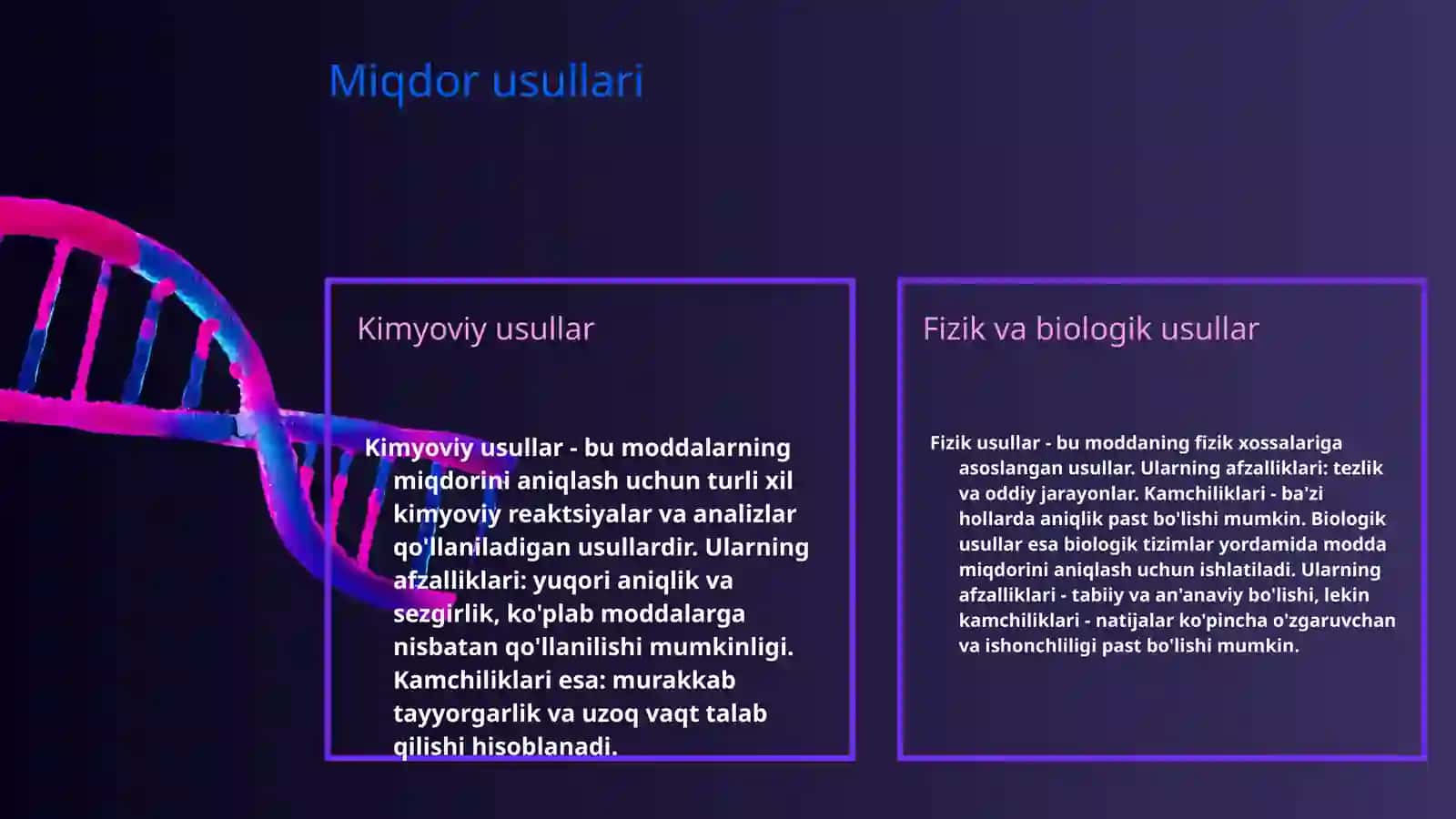 Miqdor usullari

Kimyoviy usullar

Kimyoviy usullar - bu moddalarning miqdorini aniqlash uchun turli xil kimyoviy reaktsiyalar va analizlar qo'llaniladigan usullardir. Ularning afzalliklari: yuqori aniqlik va sezgirlik, ko'plab moddalarga nisbatan qo'llanilishi mumkinligi. Kamchiliklari esa: murakkab tayyorgarlik va uzoq vaqt talab qilishi hisoblanadi.

Fizik va biologik usullar

Fizik usullar - bu moddaning fizik xossalariga asoslangan usullar. Ularning afzalliklari: tezlik va oddiy jarayonlar. Kamchiliklari - ba'zi hollarda aniqlik past bo'lishi mumkin. Biologik usullar esa biologik tizimlar yordamida modda miqdorini aniqlash uchun ishlatiladi. Ularning afzalliklari - tabiiy va an'anaviy bo'lishi, lekin kamchiliklari - natijalar ko'pincha o'zgaruvchan va ishonchliligi past bo'lishi mumkin.